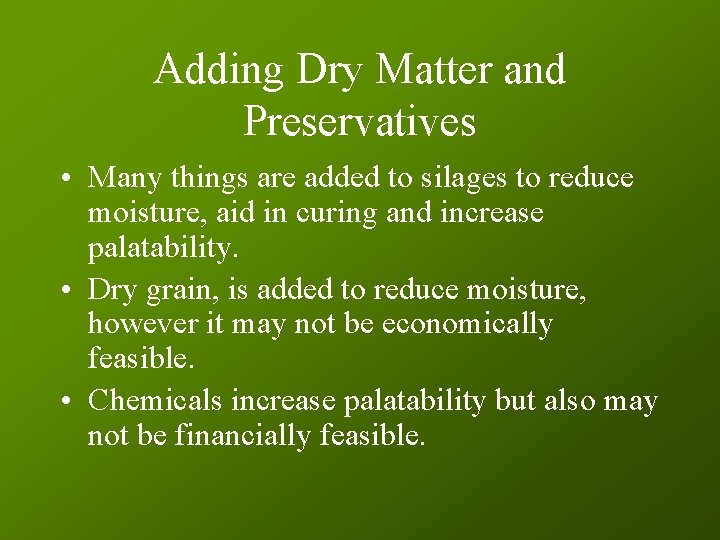 Adding Dry Matter and Preservatives

• Many things are added to silages to reduce moisture, aid in curing and increase palatability.

• Dry grain, is added to reduce moisture, however it may not be economically feasible.

• Chemicals increase palatability but also may not be financially feasible.